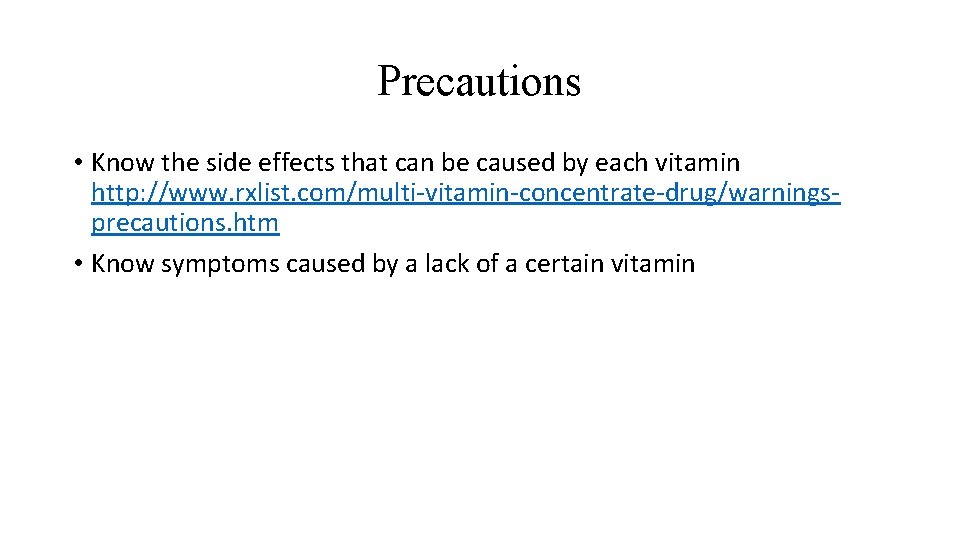 Precautions

• Know the side effects that can be caused by each vitamin http://www.rxlist.com/multi-vitamin-concentrate-drug/warnings-precautions.htm

• Know symptoms caused by a lack of a certain vitamin